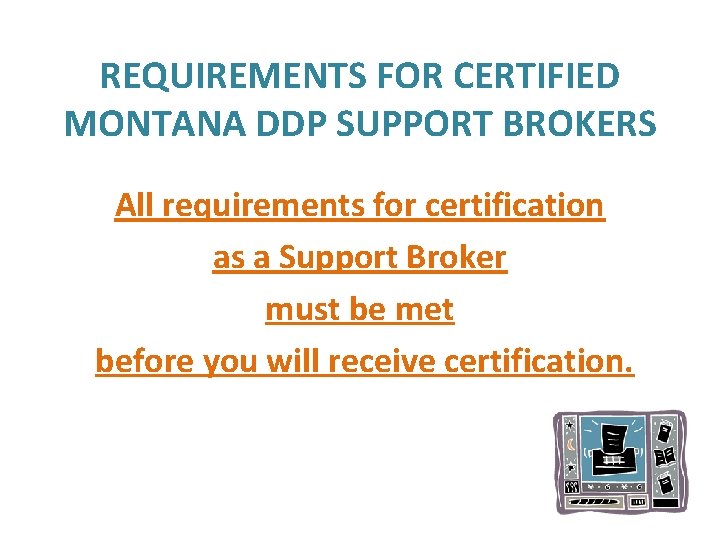 REQUIREMENTS FOR CERTIFIED MONTANA DDP SUPPORT BROKERS

All requirements for certification as a Support Broker must be met before you will receive certification.